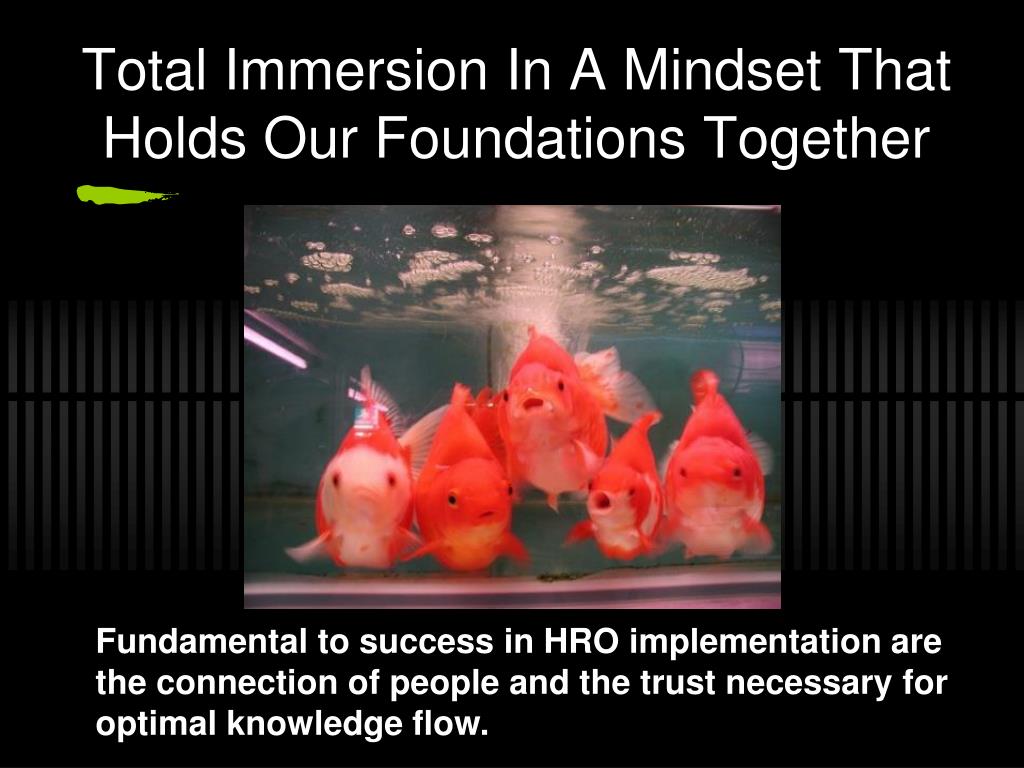 Total Immersion In A Mindset That Holds Our Foundations Together

Fundamental to success in HRO implementation are the connection of people and the trust necessary for optimal knowledge flow.